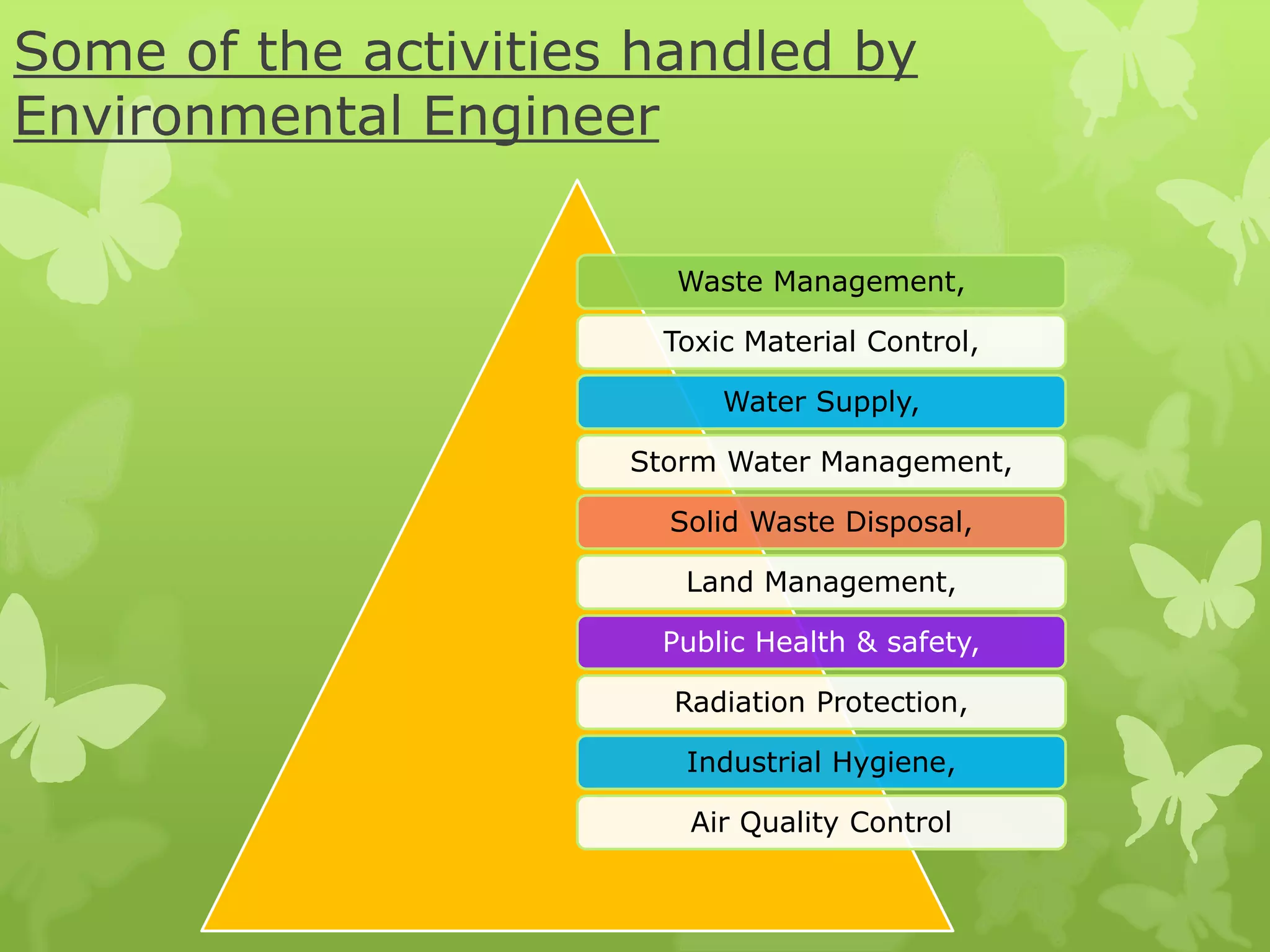 Some of the activities handled by Environmental Engineer

Waste Management,

Toxic Material Control,

Water Supply,

Storm Water Management,

Solid Waste Disposal,

Land Management,

Public Health & safety,

Radiation Protection,

Industrial Hygiene,

Air Quality Control